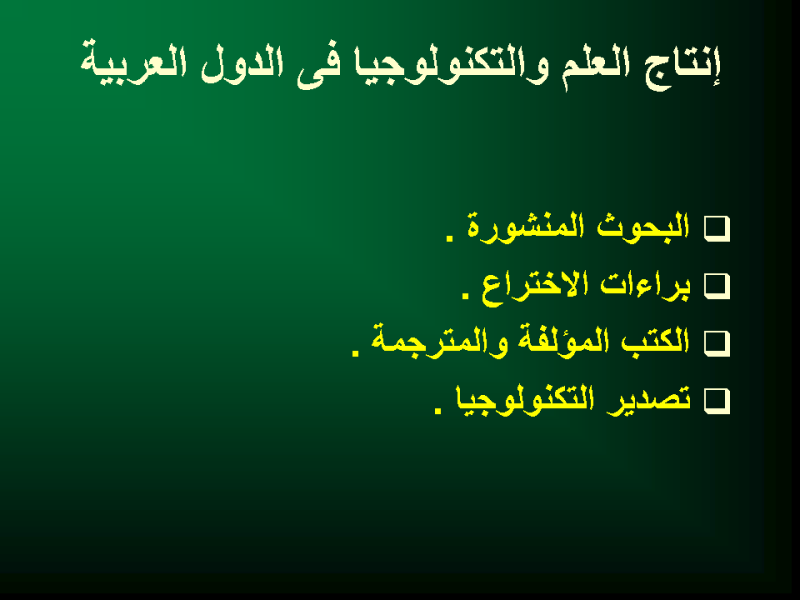 إنتاج العلم والتكنولوجيا فى الدول العربية

❑ البحوث المنشورة .
❑ براءات الاختراع .
❑ الكتب المؤلفة والمترجمة .
❑ تصدير التكنولوجيا .